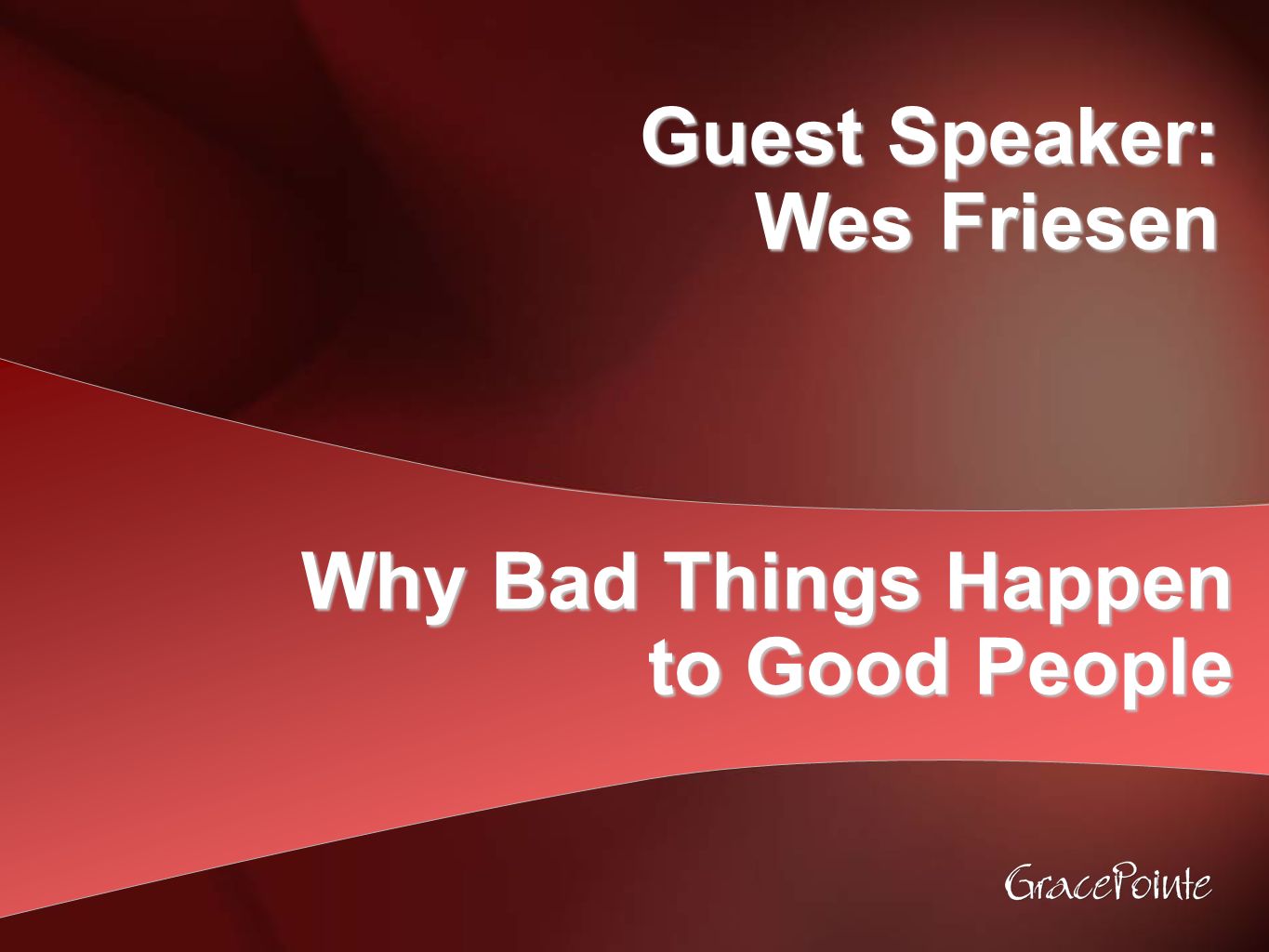 Guest Speaker:
Wes Friesen

Why Bad Things Happen
to Good People

GracePointe